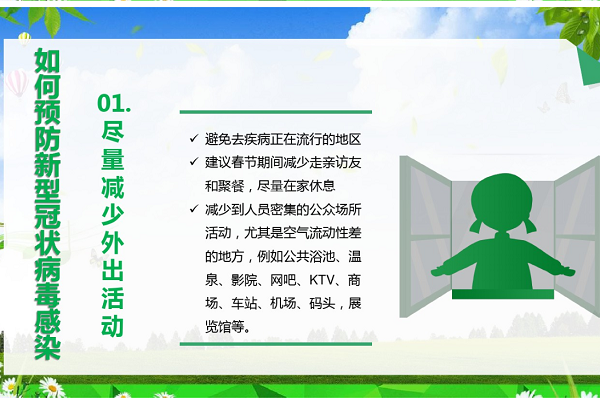 如何预防新型冠状病毒感染

01. 尽量减少外出活动

✓ 避免去疾病正在流行的地区
✓ 建议春节期间减少走亲访友和聚餐，尽量在家休息
✓ 减少到人员密集的公众场所活动，尤其是空气流动性差的地方，例如公共浴池、温泉、影院、网吧、KTV、商场、车站、机场、码头，展览馆等。